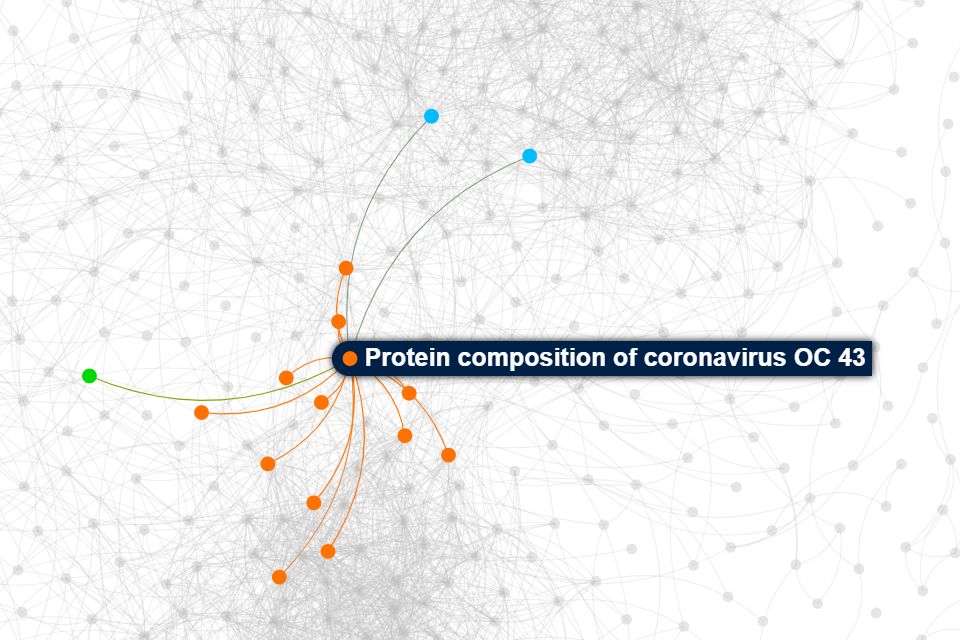 Protein composition of coronavirus OC 43